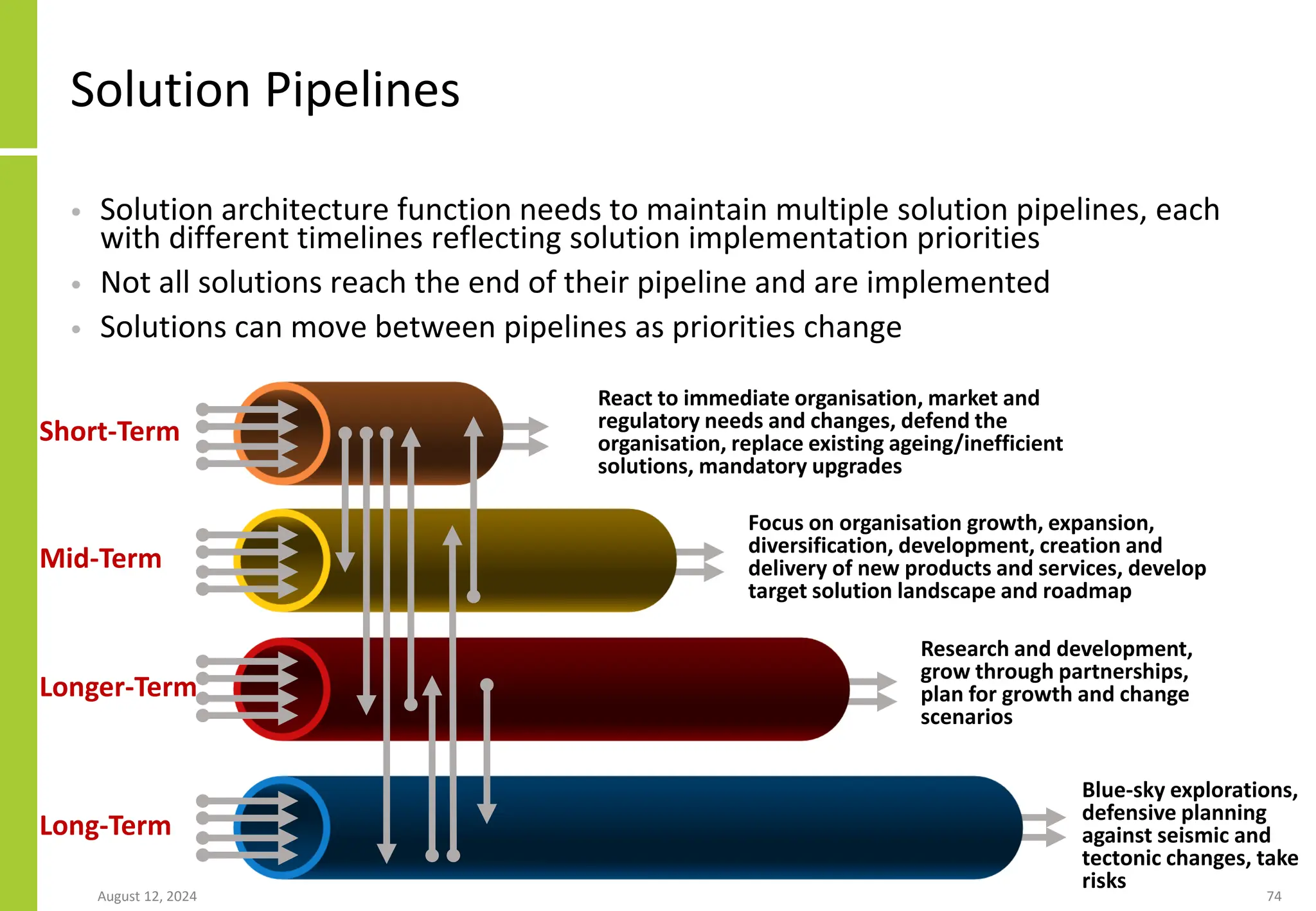 Solution Pipelines

• Solution architecture function needs to maintain multiple solution pipelines, each with different timelines reflecting solution implementation priorities

• Not all solutions reach the end of their pipeline and are implemented

• Solutions can move between pipelines as priorities change

Short-Term

React to immediate organisation, market and regulatory needs and changes, defend the organisation, replace existing ageing/inefficient solutions, mandatory upgrades

Mid-Term

Focus on organisation growth, expansion, diversification, development, creation and delivery of new products and services, develop target solution landscape and roadmap

Longer-Term

Research and development, grow through partnerships, plan for growth and change scenarios

Long-Term

Blue-sky explorations, defensive planning against seismic and tectonic changes, take risks

August 12, 2024

74